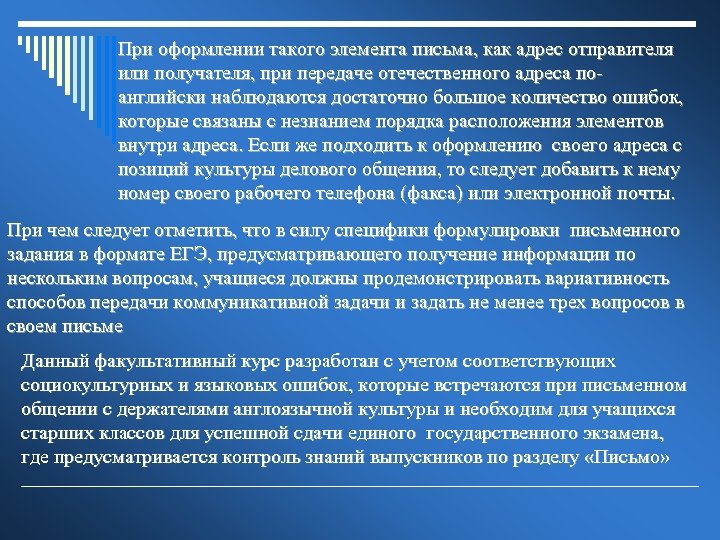 При оформлении такого элемента письма, как адрес отправителя или получателя, при передаче отечественного адреса по-английски наблюдаются достаточно большое количество ошибок, которые связаны с незнанием порядка расположения элементов внутри адреса. Если же подходить к оформлению своего адреса с позиций культуры делового общения, то следует добавить к нему номер своего рабочего телефона (факса) или электронной почты.

При чем следует отметить, что в силу специфики формулировки письменного задания в формате ЕГЭ, предусматривающего получение информации по нескольким вопросам, учащиеся должны продемонстрировать вариативность способов передачи коммуникативной задачи и задать не менее трех вопросов в своем письме

Данный факультативный курс разработан с учетом соответствующих социокультурных и языковых ошибок, которые встречаются при письменном общении с держателями англоязычной культуры и необходим для учащихся старших классов для успешной сдачи единого государственного экзамена, где предусматривается контроль знаний выпускников по разделу «Письмо»